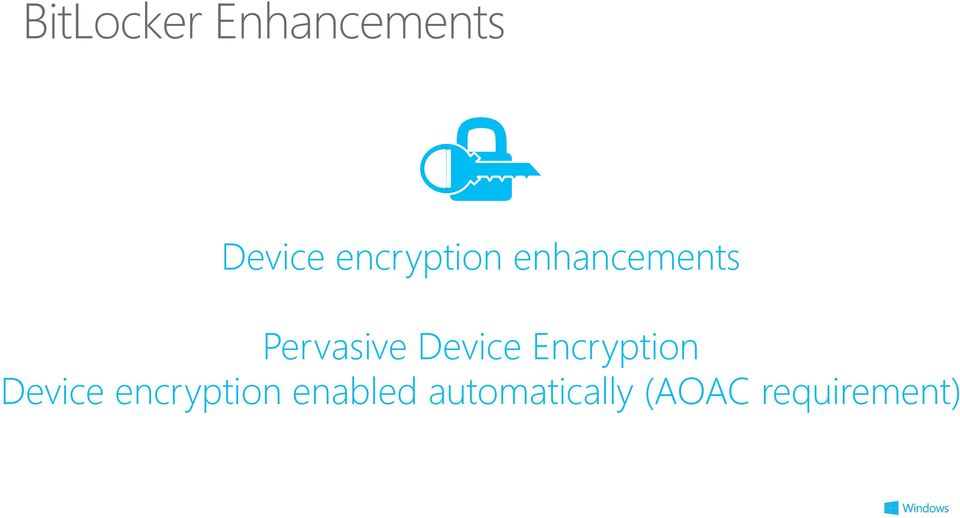 BitLocker Enhancements

Device encryption enhancements

Pervasive Device Encryption
Device encryption enabled automatically (AOAC requirement)

Windows